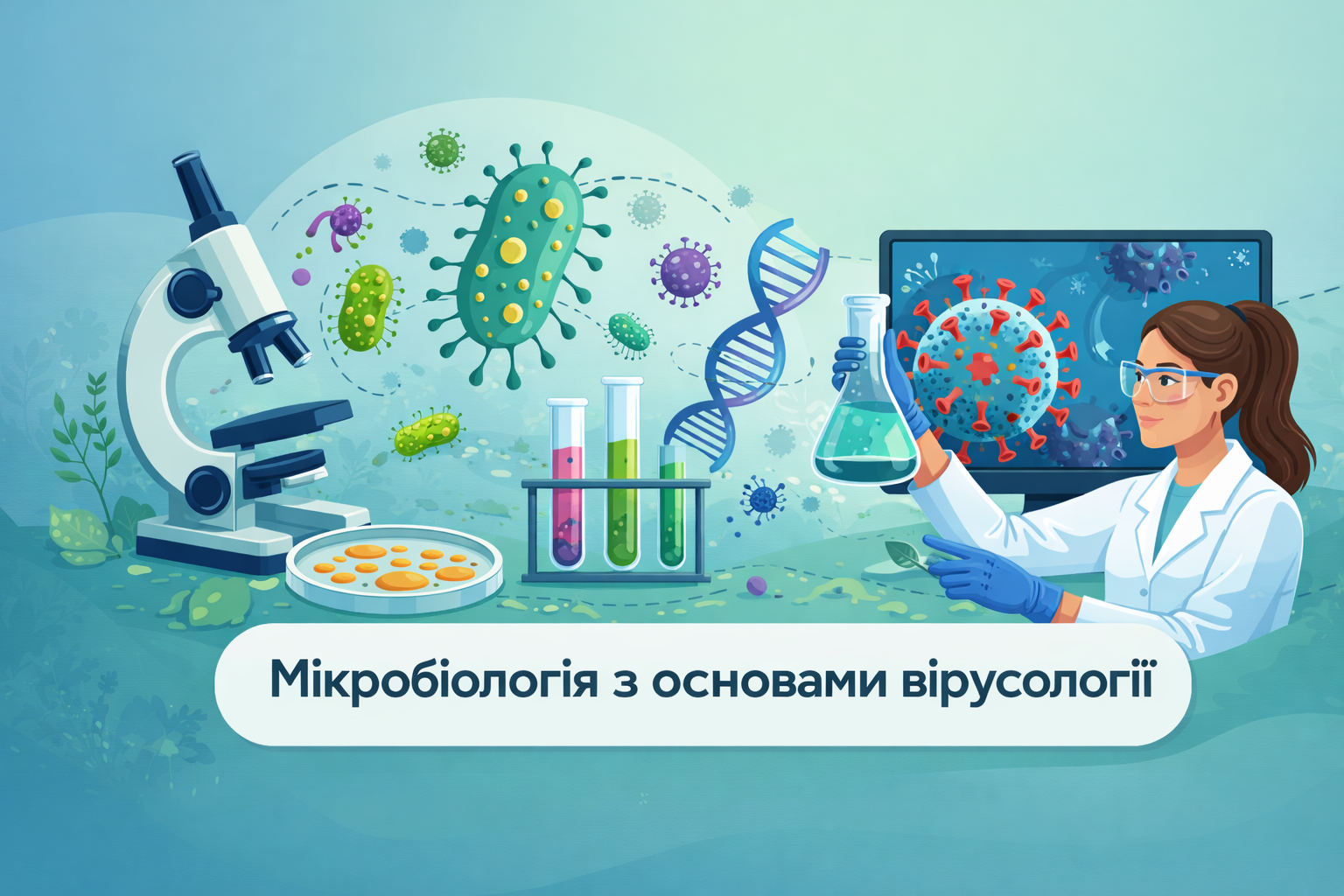 Мікробіологія з основами вірусології